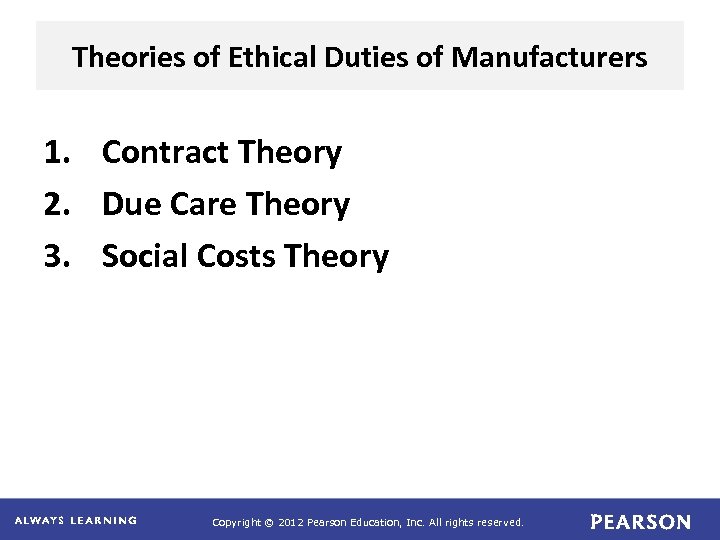 Theories of Ethical Duties of Manufacturers

1. Contract Theory
2. Due Care Theory
3. Social Costs Theory

ALWAYS LEARNING

Copyright © 2012 Pearson Education, Inc. All rights reserved.

PEARSON